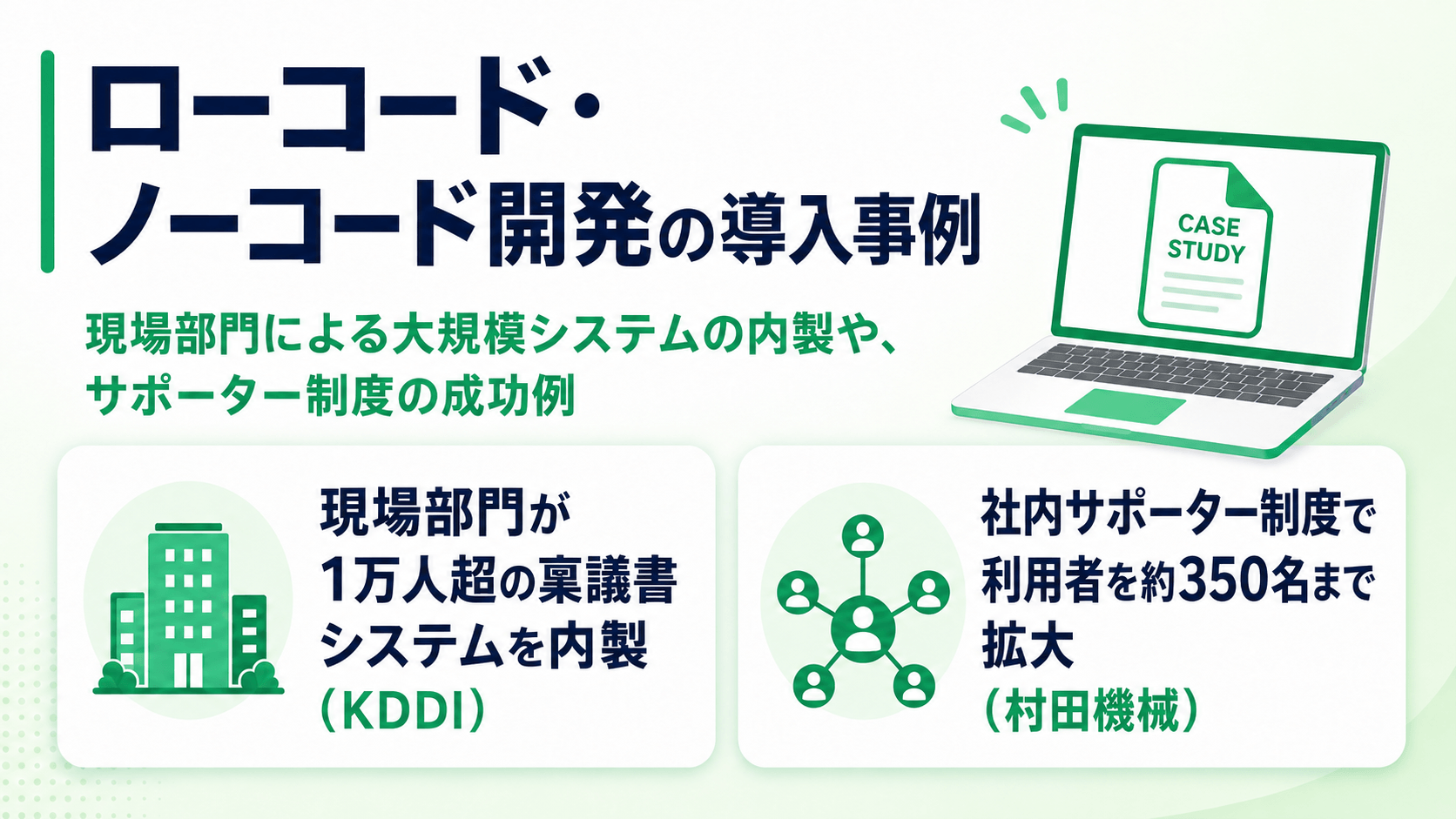 ローコード・
ノーコード開発の導入事例

現場部門による大規模システムの内製や、
サポーター制度の成功例

CASE
STUDY

現場部門が
1万人超の稟議書
システムを内製
（KDDI）

社内サポーター制度で
利用者を約350名まで
拡大
（村田機械）